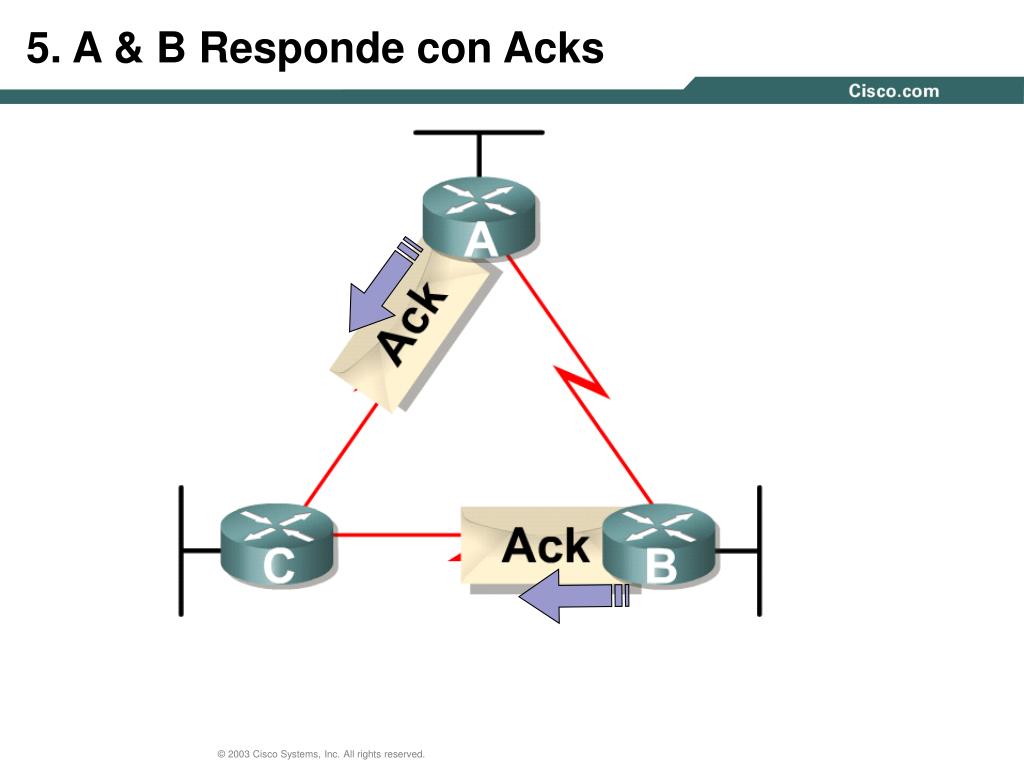 5. A & B Responde con Acks

Cisco.com

A

Ack

C

Ack

B

© 2003 Cisco Systems, Inc. All rights reserved.